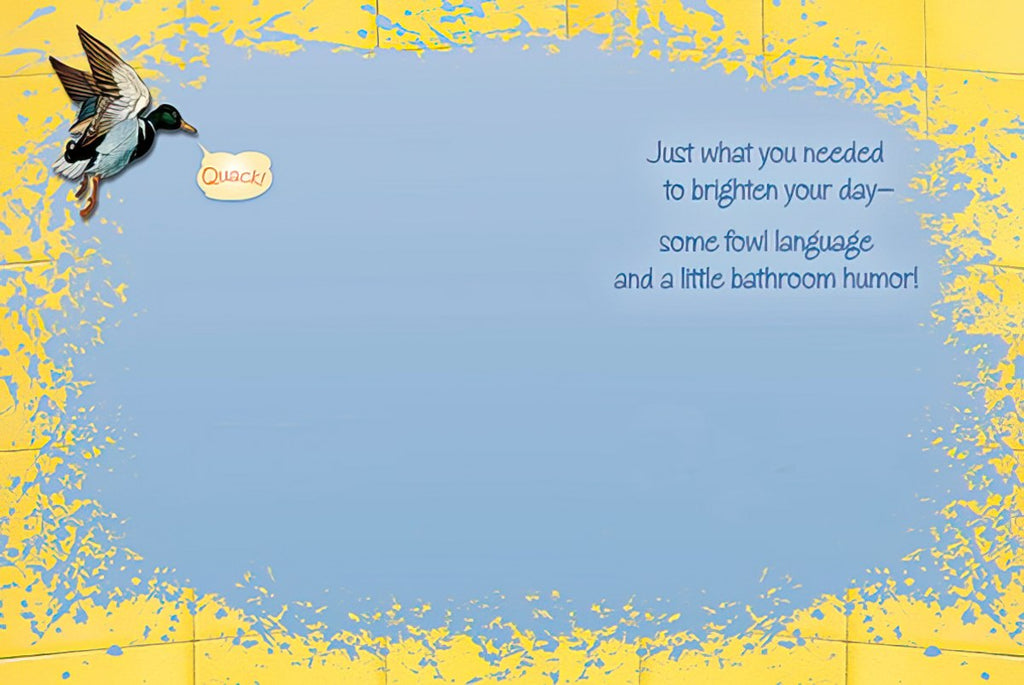 Quack!

Just what you needed to brighten your day—

some fowl language and a little bathroom humor!